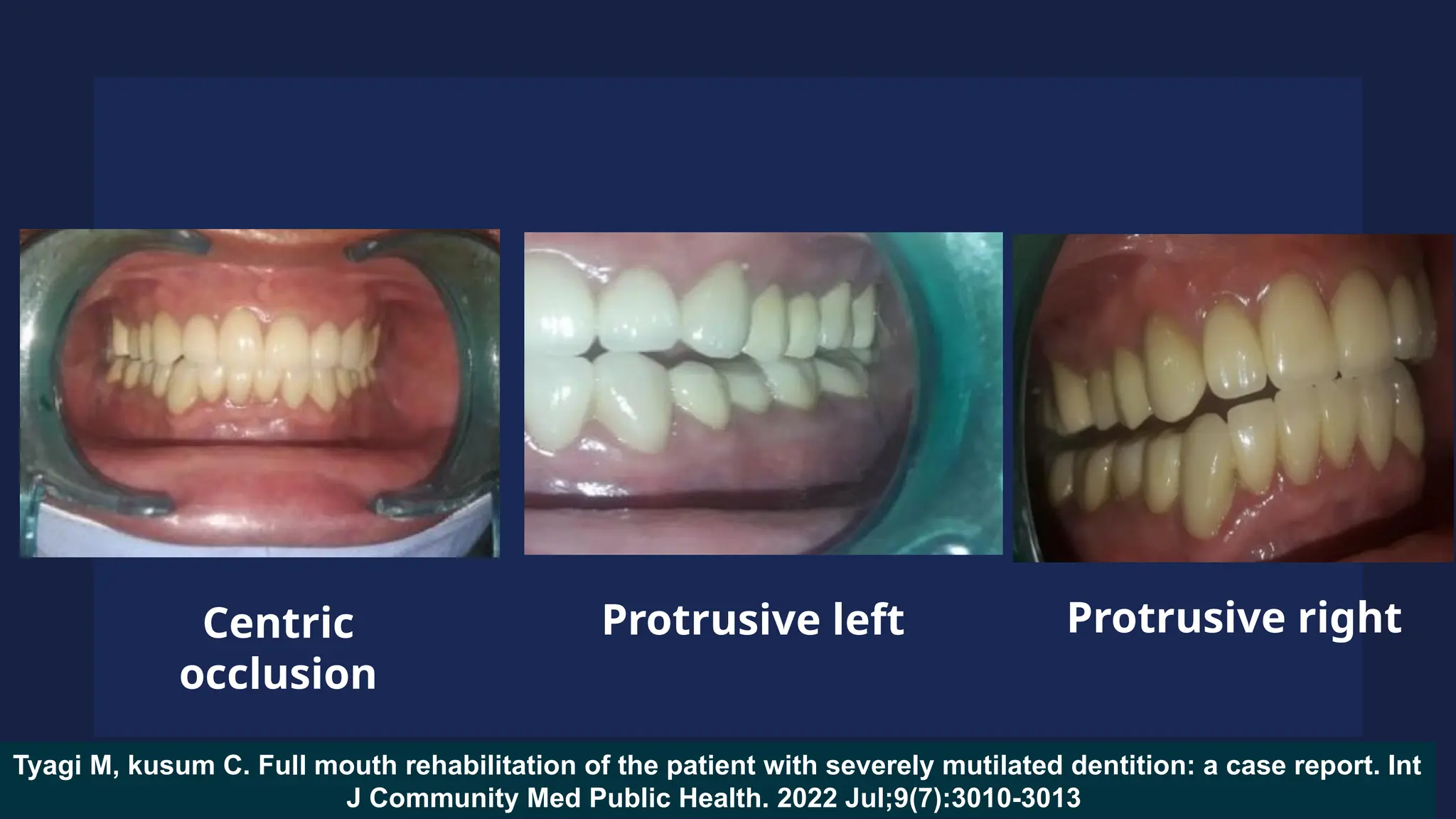 Centric occlusion

Protrusive left

Protrusive right

Tyagi M, kusum C. Full mouth rehabilitation of the patient with severely mutilated dentition: a case report. Int J Community Med Public Health. 2022 Jul;9(7):3010-3013